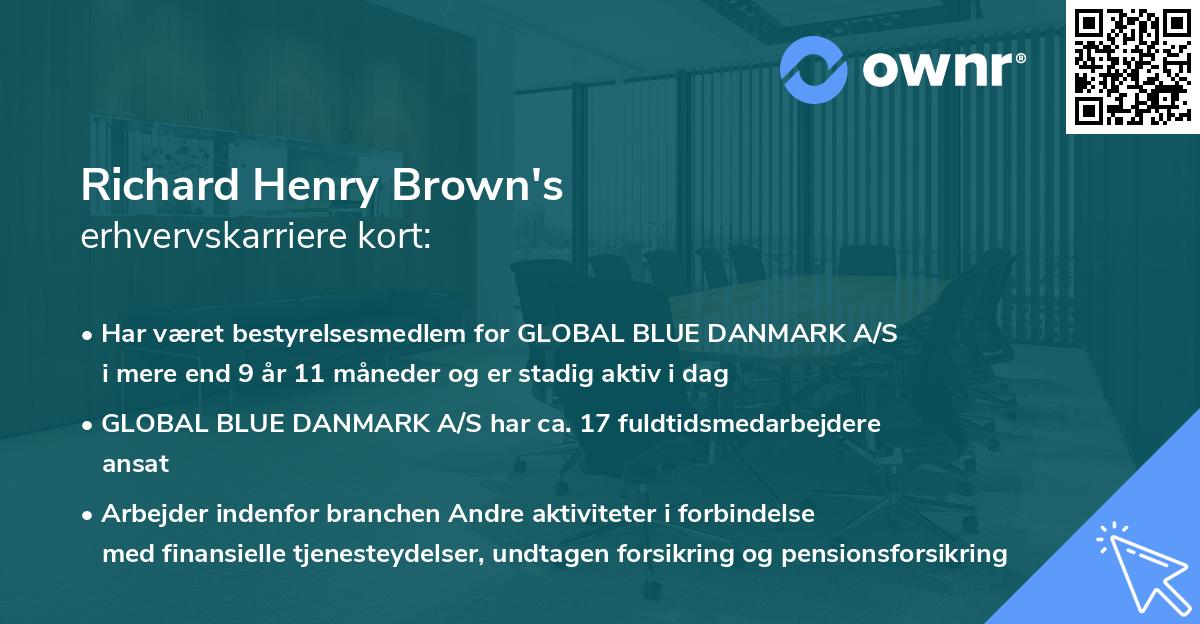 ownr®

Richard Henry Brown's
erhvervskarriere kort:

• Har været bestyrelsesmedlem for GLOBAL BLUE DANMARK A/S i mere end 9 år 11 måneder og er stadig aktiv i dag

• GLOBAL BLUE DANMARK A/S har ca. 17 fuldtidsmedarbejdere ansat

• Arbejder indenfor branchen Andre aktiviteter i forbindelse med finansielle tjenesteydelser, undtagen forsikring og pensionsforsikring